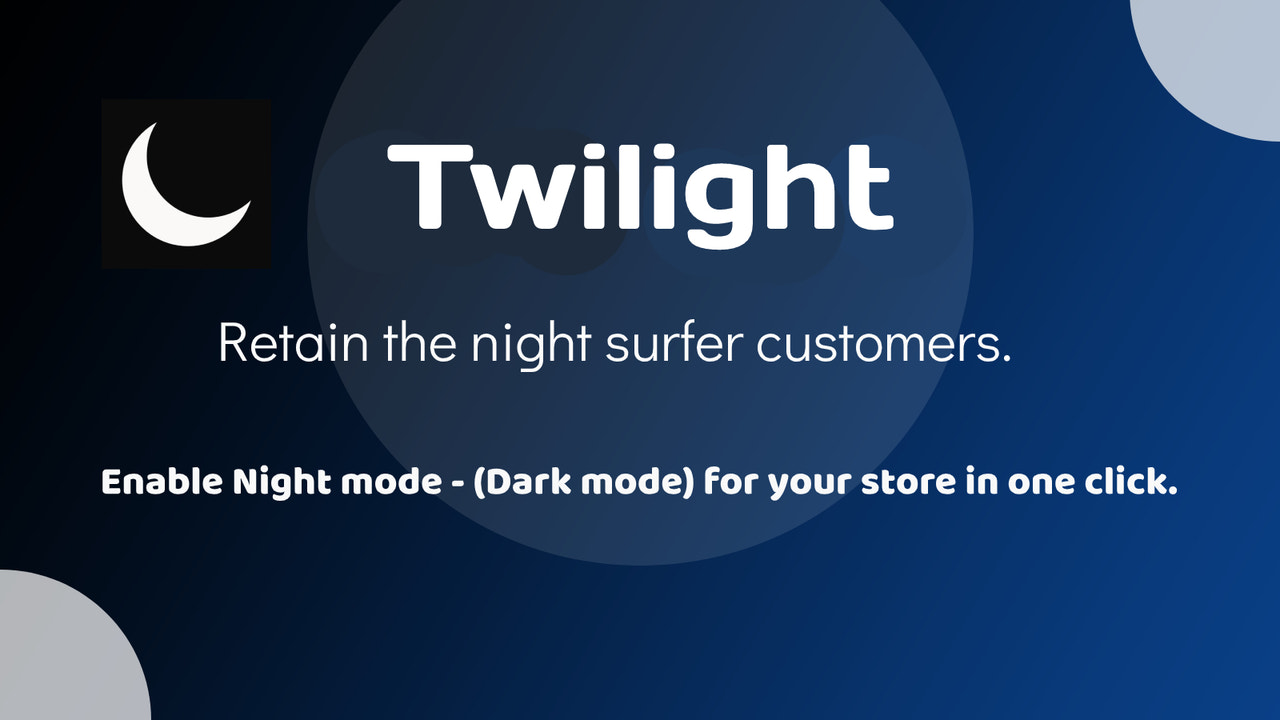 Twilight

Retain the night surfer customers.

Enable Night mode - (Dark mode) for your store in one click.